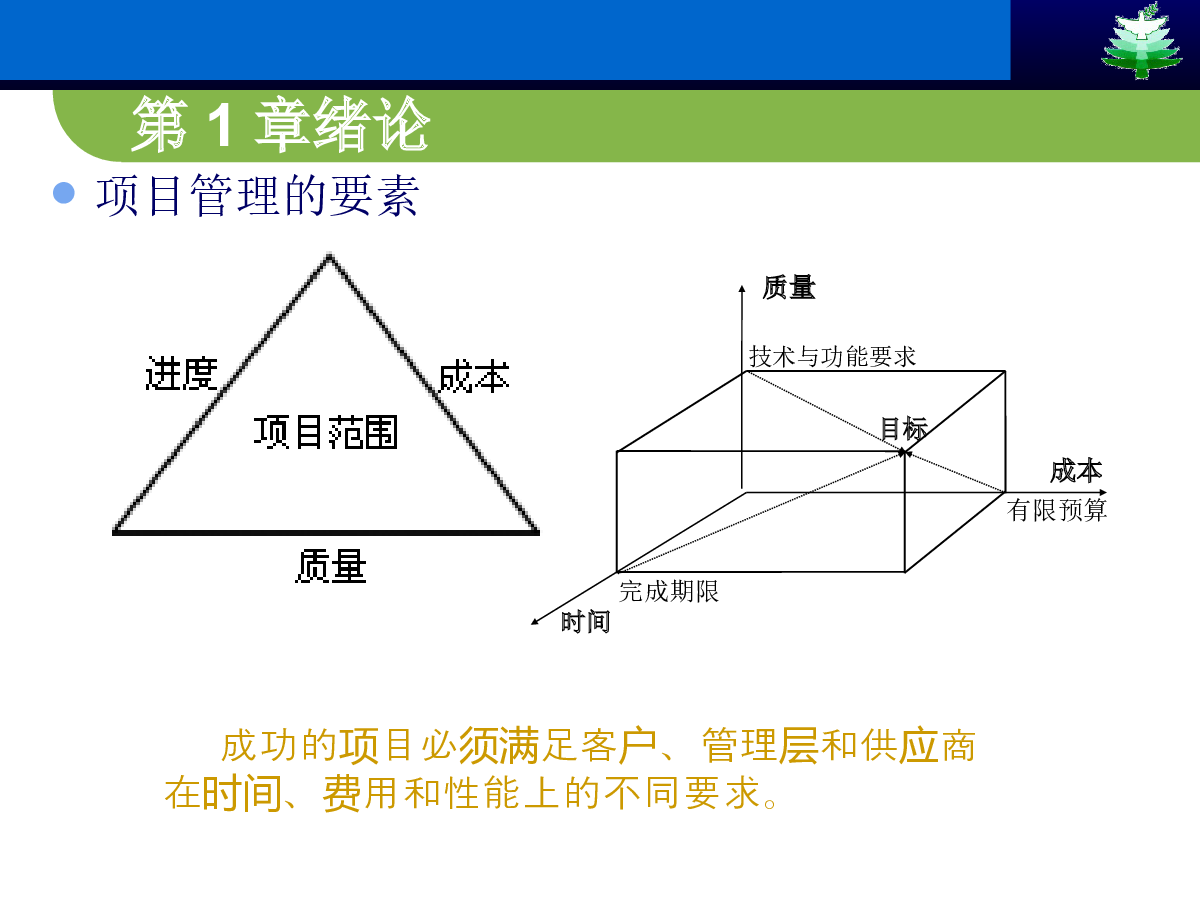 第 1 章绪论

项目管理的要素

进度

成本

项目范围

质量

质量

技术与功能要求

目标

成本

有限预算

完成期限

时间

成功的项目必须满足客户、管理层和供应商在时间、费用和性能上的不同要求。